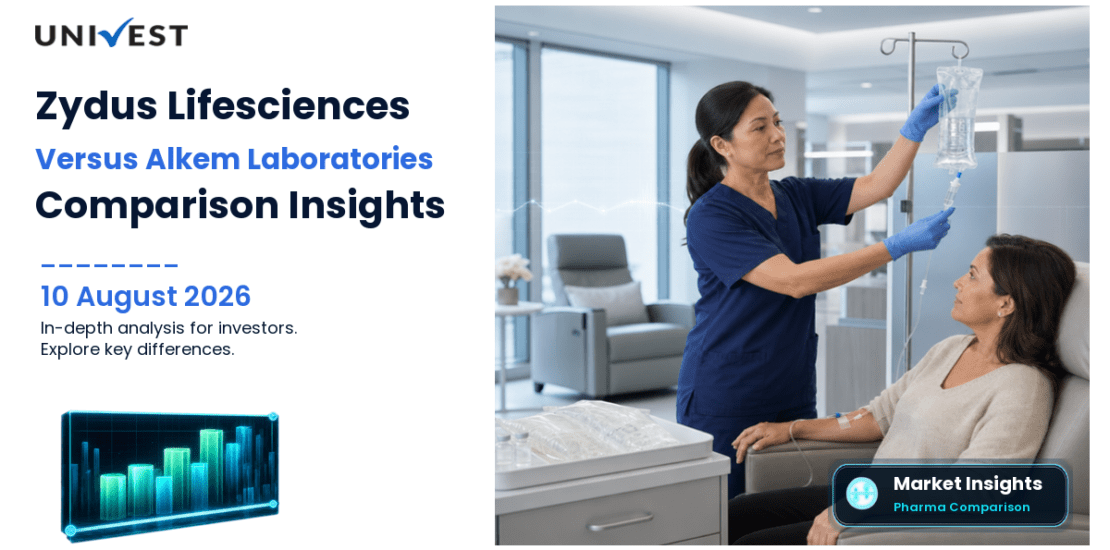 UNIVEST

Zydus Lifesciences
Versus Alkem Laboratories
Comparison Insights

10 August 2026
In-depth analysis for investors.
Explore key differences.

Market Insights
Pharma Comparison